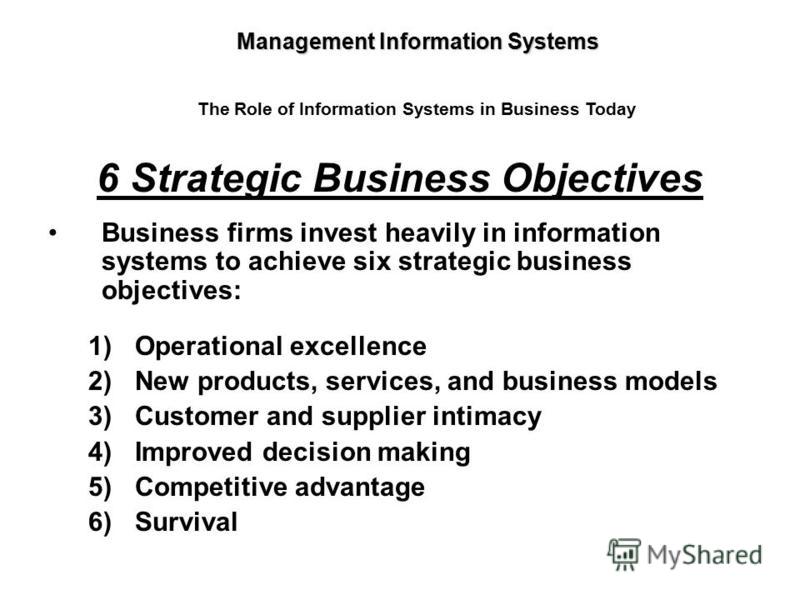 Management Information Systems

The Role of Information Systems in Business Today

6 Strategic Business Objectives

• Business firms invest heavily in information systems to achieve six strategic business objectives:

1) Operational excellence
2) New products, services, and business models
3) Customer and supplier intimacy
4) Improved decision making
5) Competitive advantage
6) Survival

MyShared